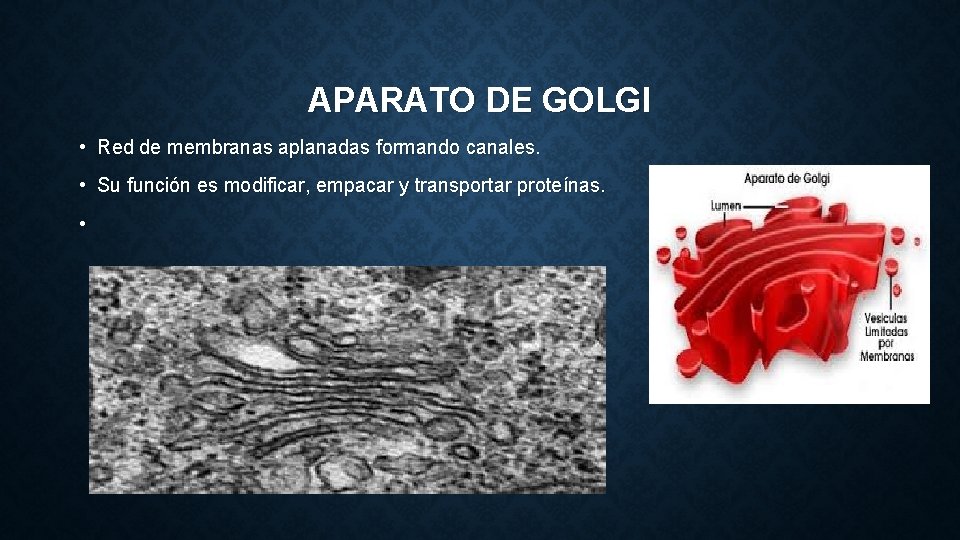 APARATO DE GOLGI

• Red de membranas aplanadas formando canales.

• Su función es modificar, empacar y transportar proteínas.

•

Aparato de Golgi

Lumen

Vesiculas Limitadas por Membranas